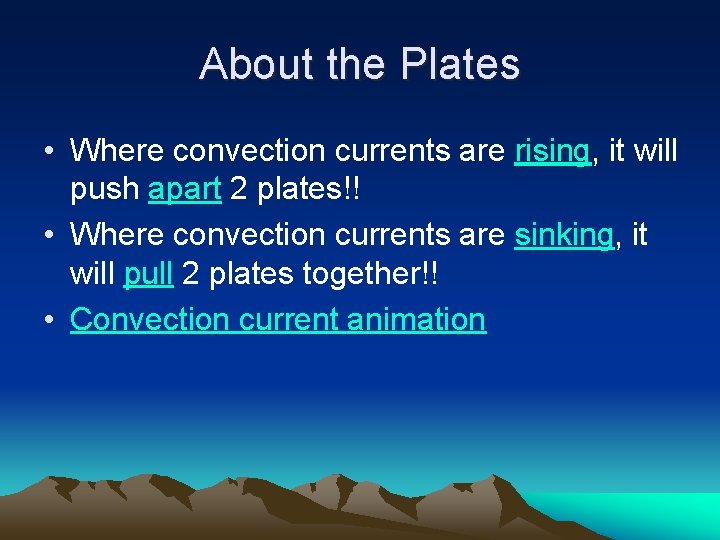 About the Plates

• Where convection currents are rising, it will push apart 2 plates!!
• Where convection currents are sinking, it will pull 2 plates together!!
• Convection current animation